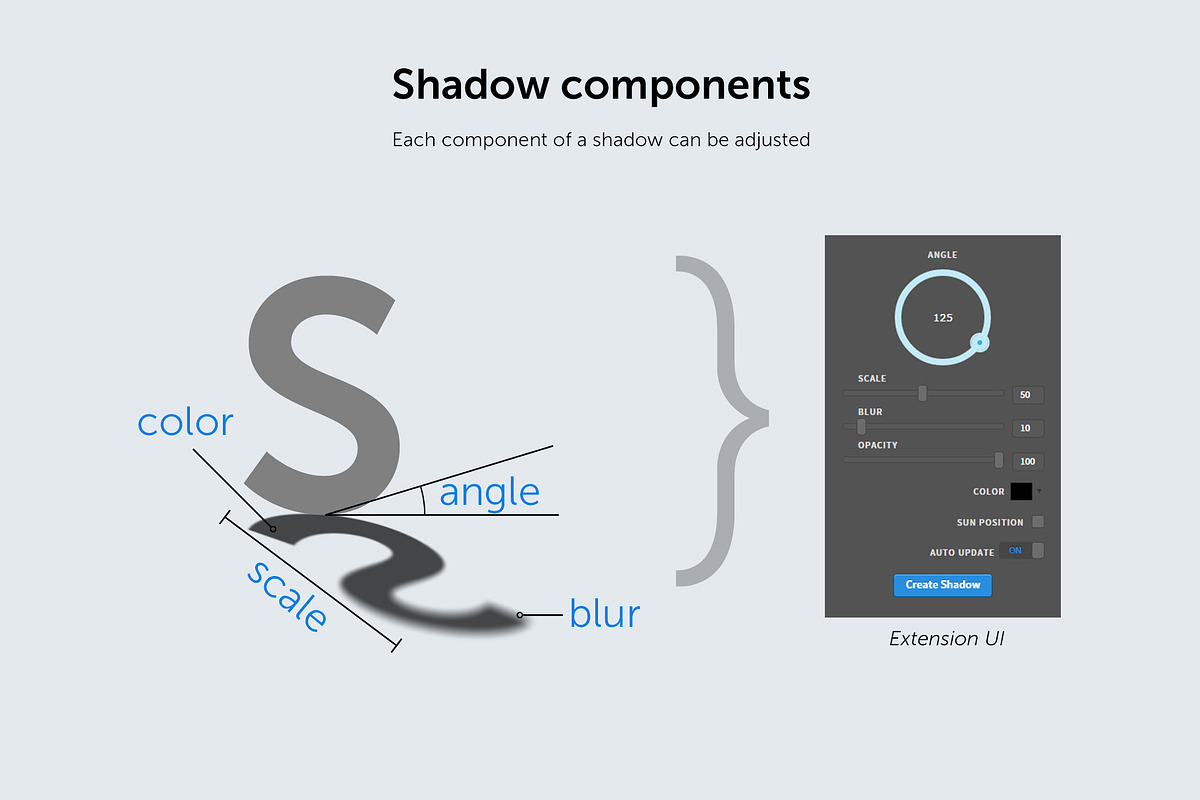 Shadow components

Each component of a shadow can be adjusted

S

color

angle

scale

blur

ANGLE

125

SCALE

50

BLUR

10

OPACITY

100

COLOR

SUN POSITION

AUTO UPDATE

ON

Create Shadow

Extension UI